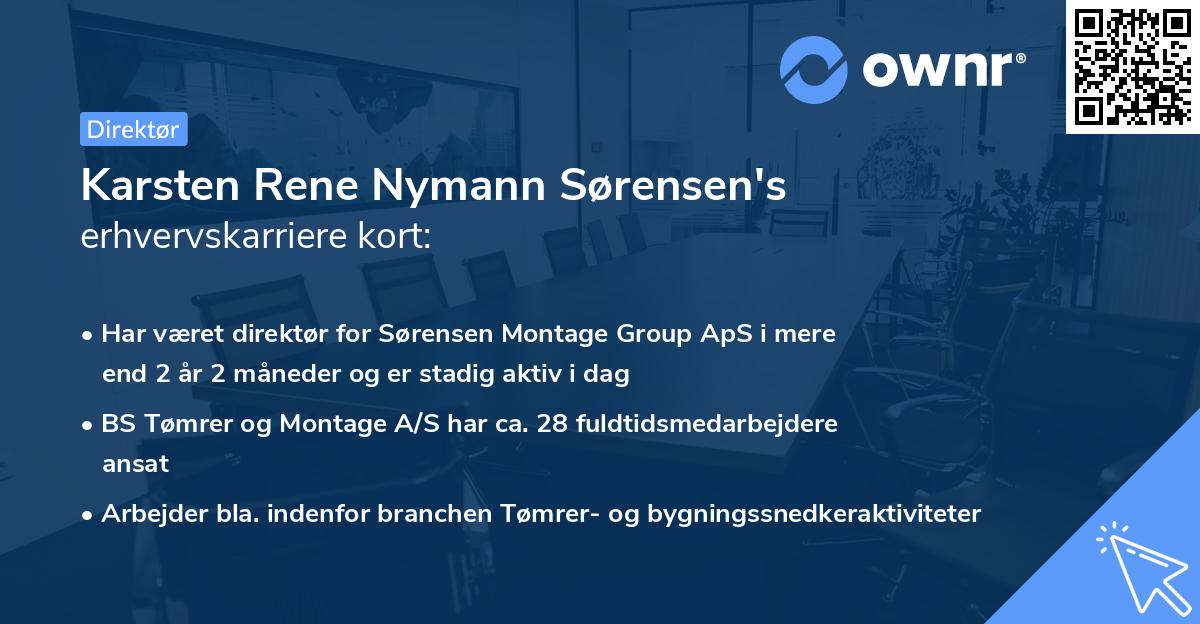 ownr®

Direktør

Karsten Rene Nymann Sørensen's
erhvervskarriere kort:

• Har været direktør for Sørensen Montage Group ApS i mere end 2 år 2 måneder og er stadig aktiv i dag
• BS Tømrer og Montage A/S har ca. 28 fuldtidsmedarbejdere ansat
• Arbejder bla. indenfor branchen Tømrer- og bygningssnedkeraktiviteter